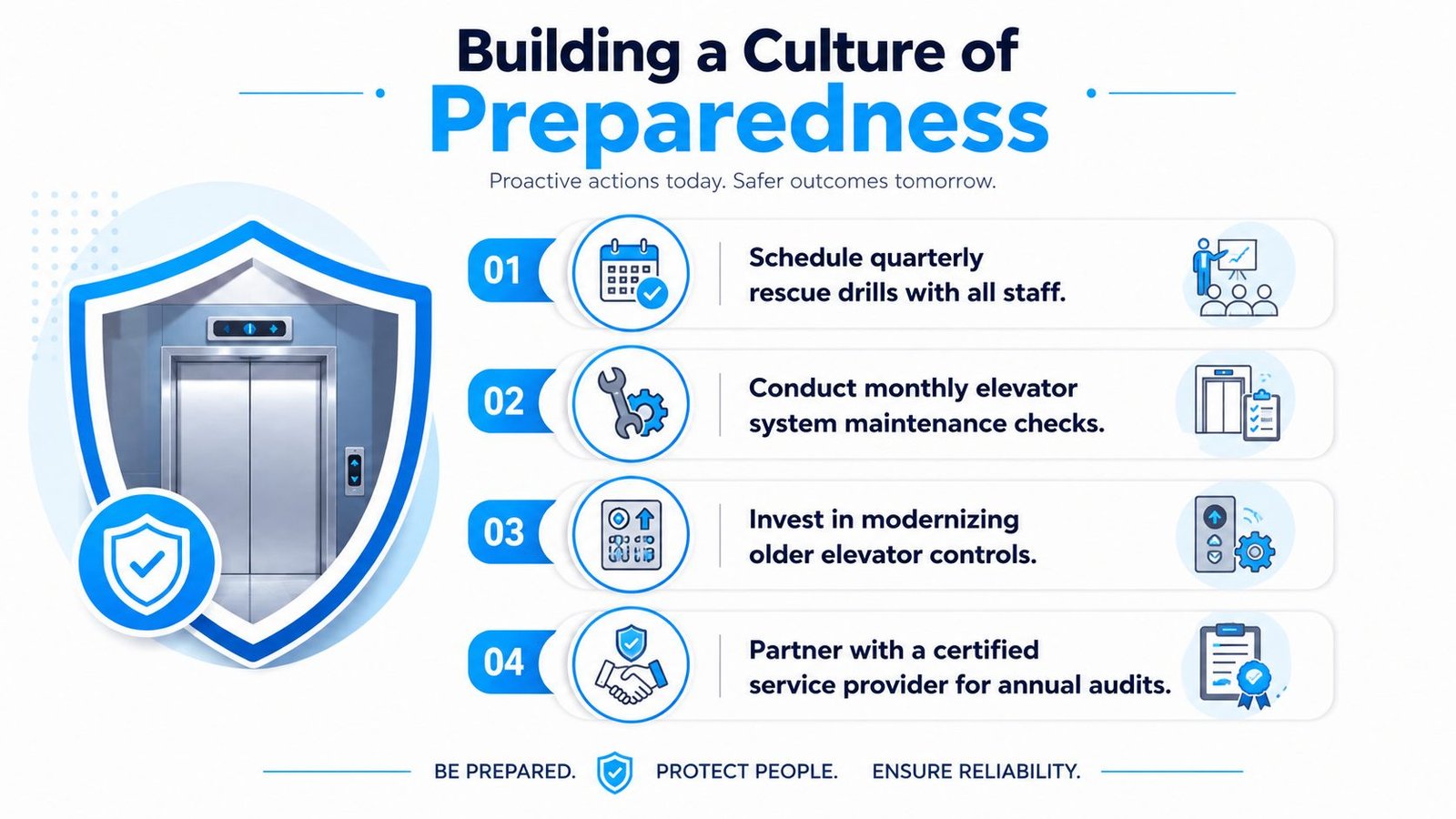 Building a Culture of
Preparedness

Proactive actions today. Safer outcomes tomorrow.

01 Schedule quarterly rescue drills with all staff.

02 Conduct monthly elevator system maintenance checks.

03 Invest in modernizing older elevator controls.

04 Partner with a certified service provider for annual audits.

BE PREPARED. PROTECT PEOPLE. ENSURE RELIABILITY.